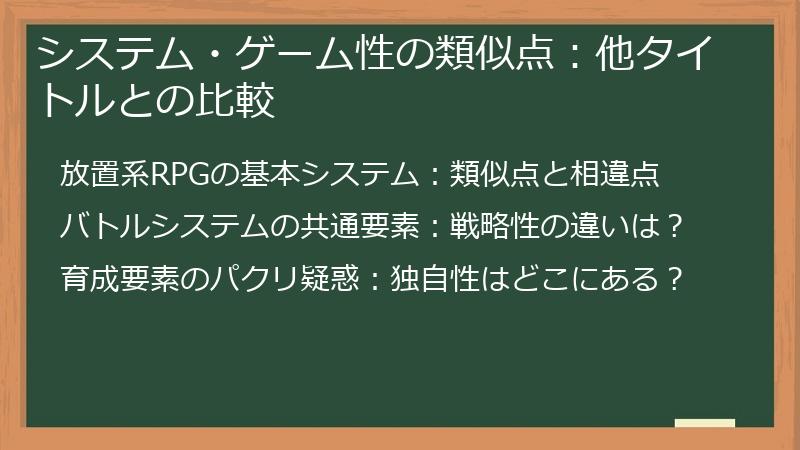 システム・ゲーム性の類似点：他タイトルとの比較

放置系RPGの基本システム：類似点と相違点

バトルシステムの共通要素：戦略性の違いは？

育成要素のパクリ疑惑：独自性はどこにある？